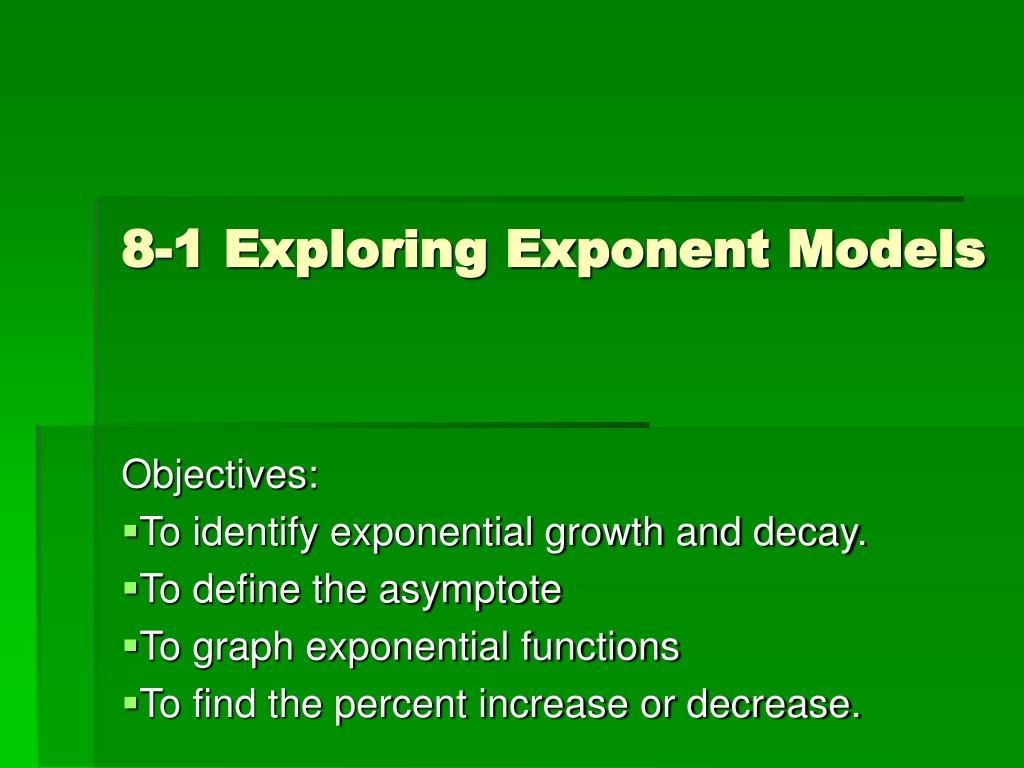 8-1 Exploring Exponent Models

Objectives:
▪To identify exponential growth and decay.
▪To define the asymptote
▪To graph exponential functions
▪To find the percent increase or decrease.